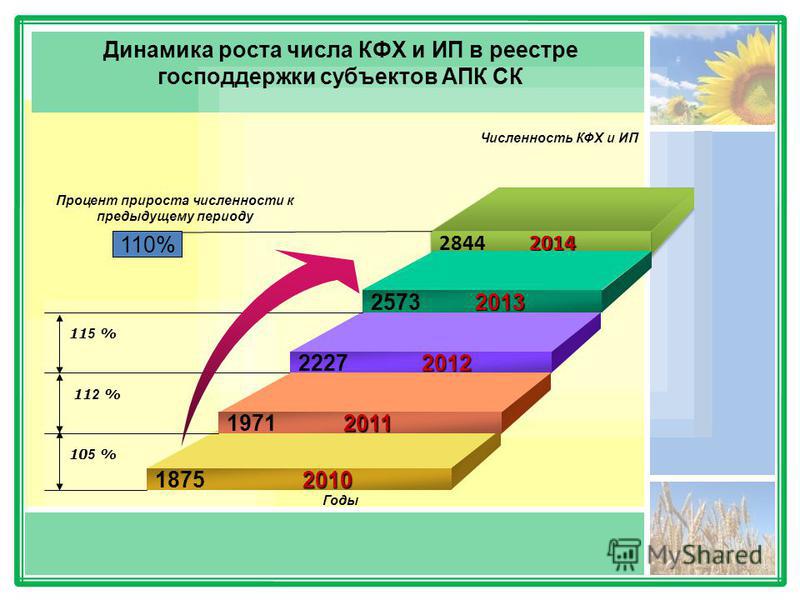 Динамика роста числа КФХ и ИП в реестре господдержки субъектов АПК СК

Численность КФХ и ИП

Процент прироста численности к предыдущему периоду

110%

2844 2014

2573 2013

115 %

2227 2012

112 %

1971 2011

105 %

1875 2010

Годы

MyShared